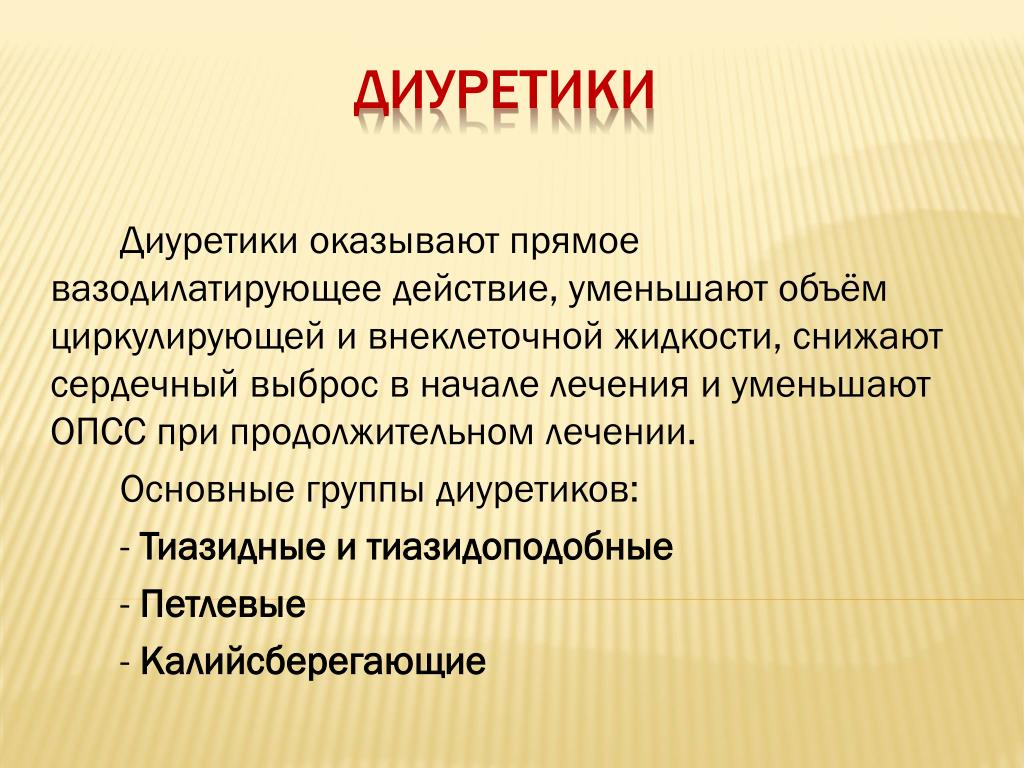 ДИУРЕТИКИ

Диуретики оказывают прямое вазодилатирующее действие, уменьшают объём циркулирующей и внеклеточной жидкости, снижают сердечный выброс в начале лечения и уменьшают ОПСС при продолжительном лечении.

Основные группы диуретиков:

- Тиазидные и тиазидоподобные

- Петлевые

- Калийсберегающие